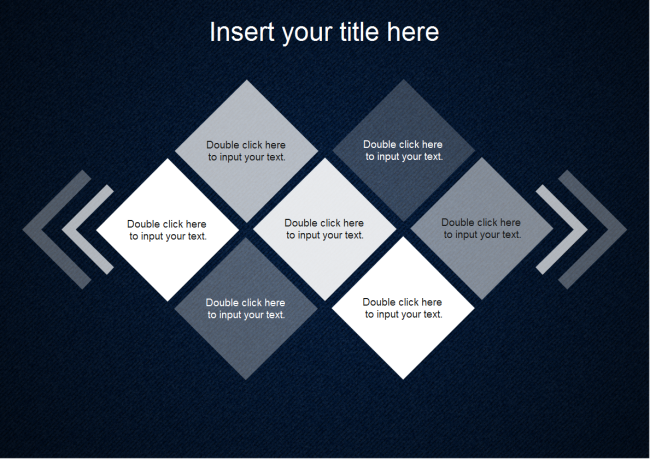 Insert your title here

Double click here to input your text.

Double click here to input your text.

Double click here to input your text.

Double click here to input your text.

Double click here to input your text.

Double click here to input your text.

Double click here to input your text.